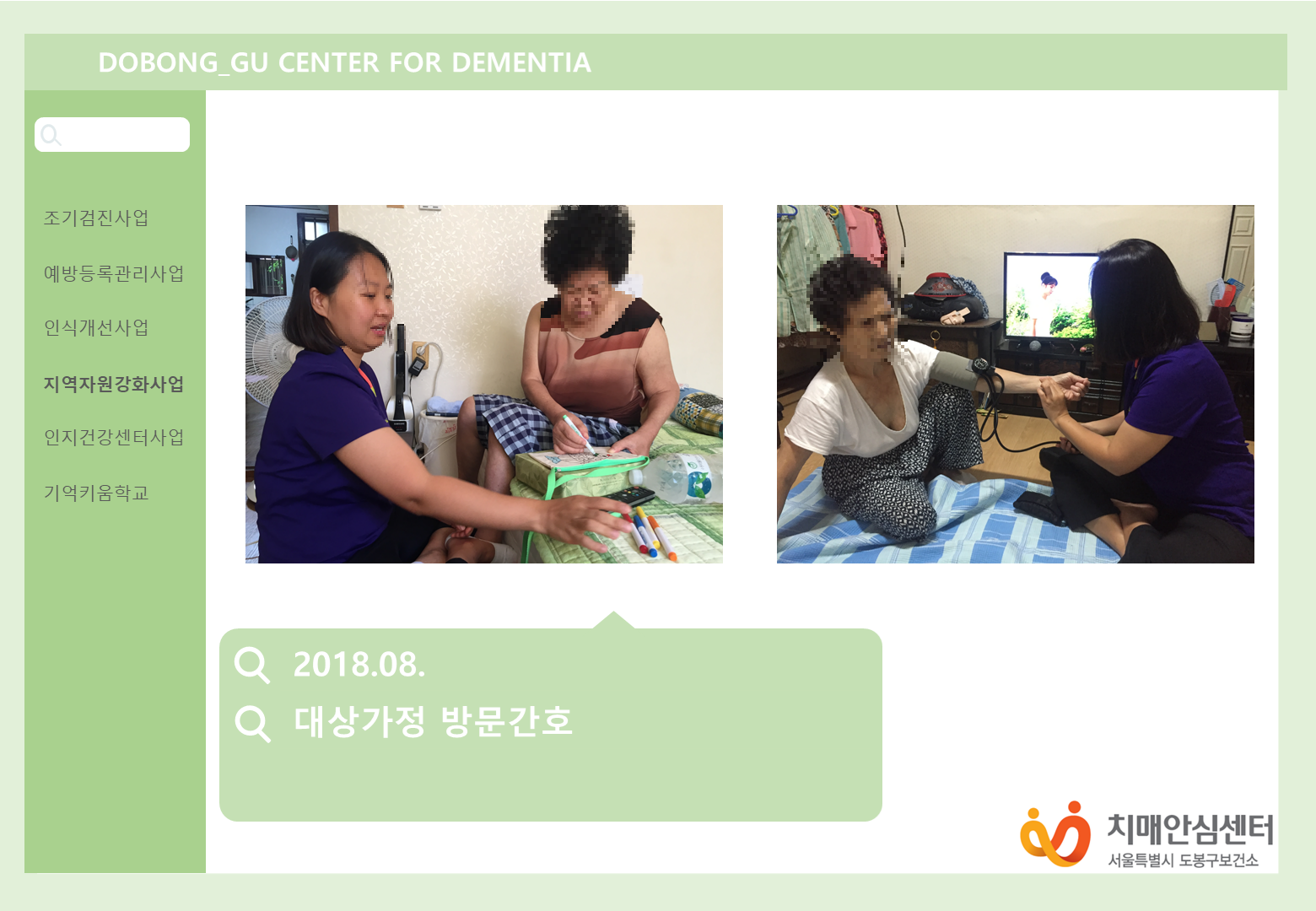 DOBONG_GU CENTER FOR DEMENTIA

조기검진사업

예방등록관리사업

인식개선사업

지역자원강화사업

인지건강센터사업

기억키움학교

2018.08.

대상가정 방문간호

치매안심센터
서울특별시 도봉구보건소